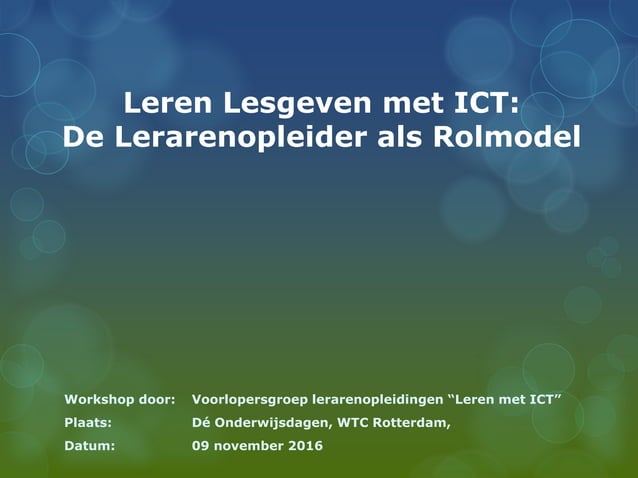 Leren Lesgeven met ICT:
De Lerarenopleider als Rolmodel

Workshop door: Voorlopersgroep lerarenopleidingen “Leren met ICT”
Plaats: Dé Onderwijsdagen, WTC Rotterdam,
Datum: 09 november 2016